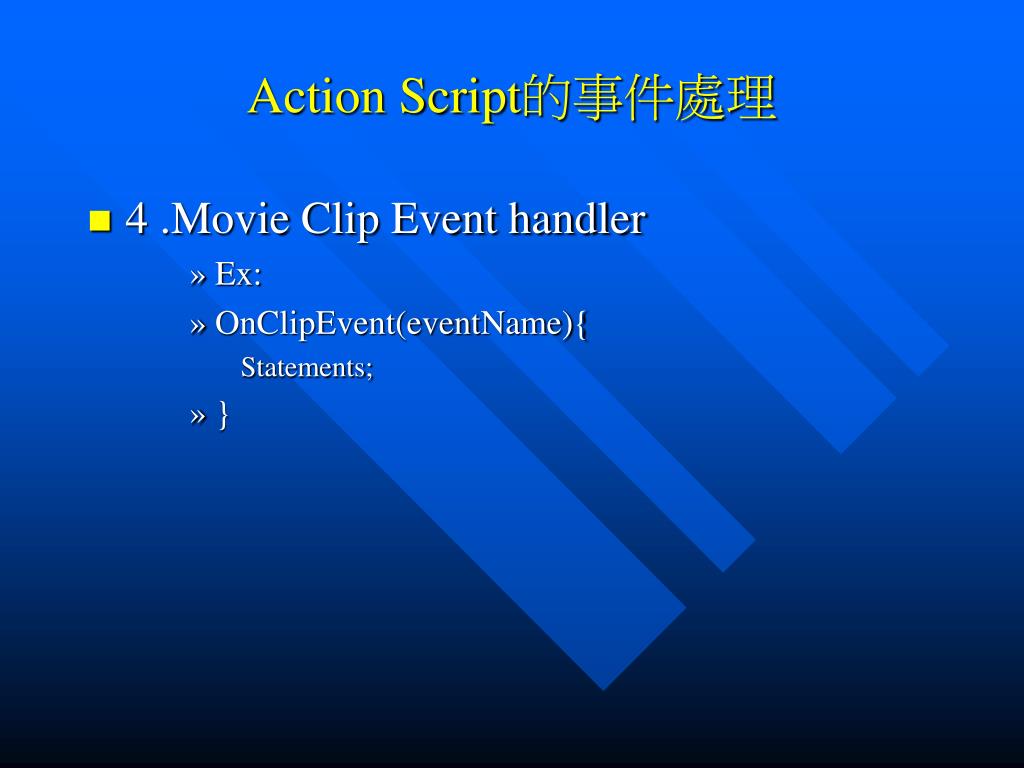 Action Script的事件處理

4 .Movie Clip Event handler

» Ex:

» OnClipEvent(eventName){

Statements;

» }